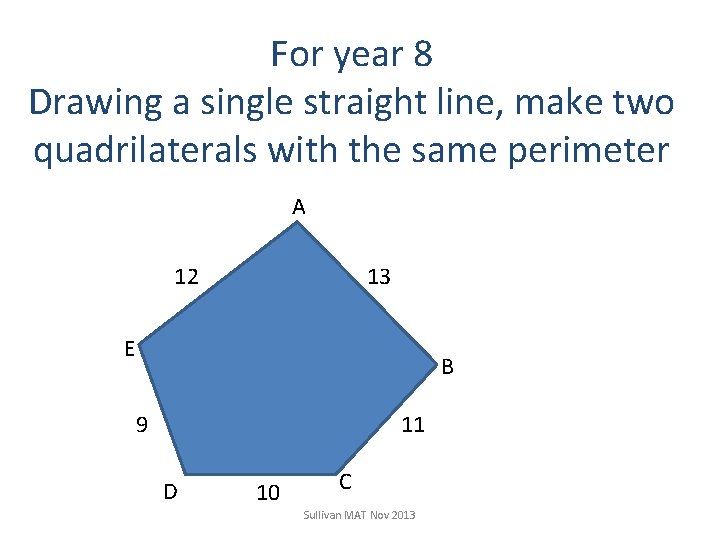 For year 8
Drawing a single straight line, make two quadrilaterals with the same perimeter

A
12
13
E
B
9
11
D
10
C

Sullivan MAT Nov 2013